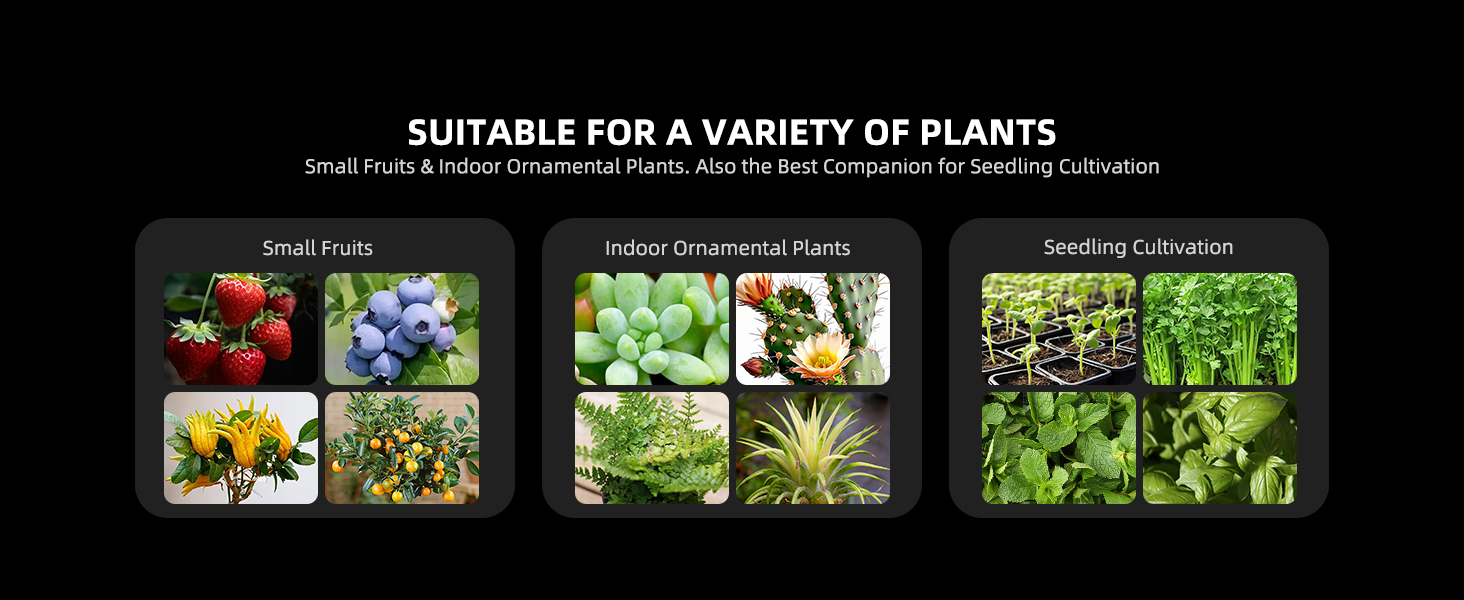 SUITABLE FOR A VARIETY OF PLANTS
Small Fruits & Indoor Ornamental Plants. Also the Best Companion for Seedling Cultivation

Small Fruits

Indoor Ornamental Plants

Seedling Cultivation